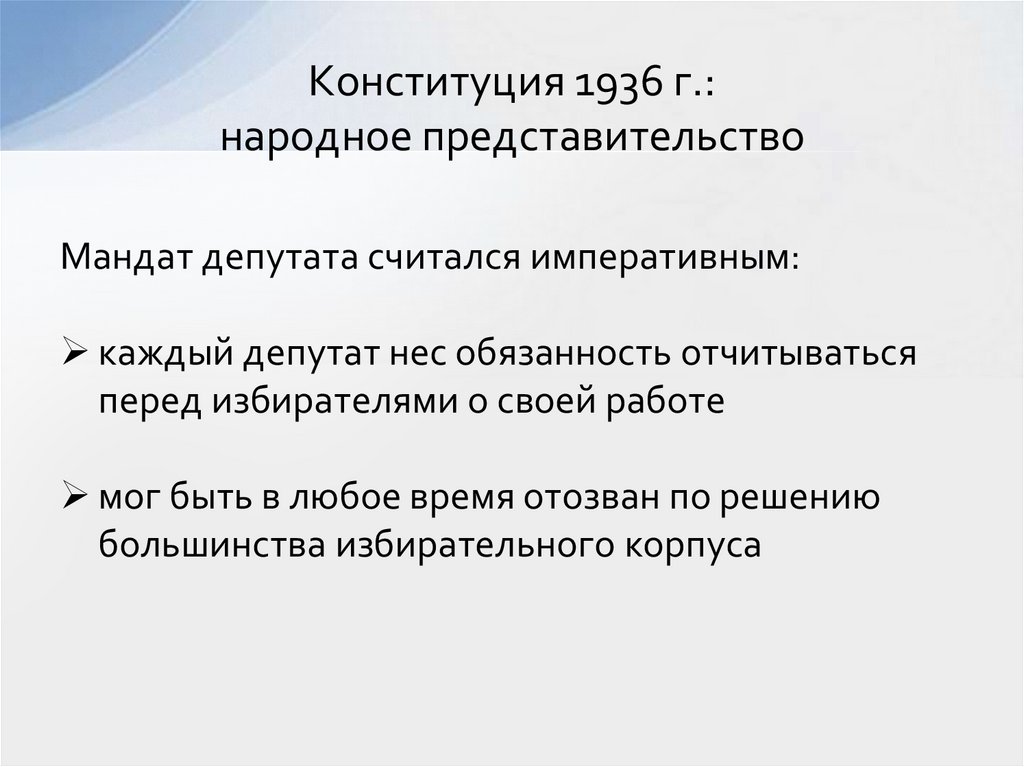 Конституция 1936 г.:
народное представительство

Мандат депутата считался императивным:

➢ каждый депутат нес обязанность отчитываться перед избирателями о своей работе

➢ мог быть в любое время отозван по решению большинства избирательного корпуса